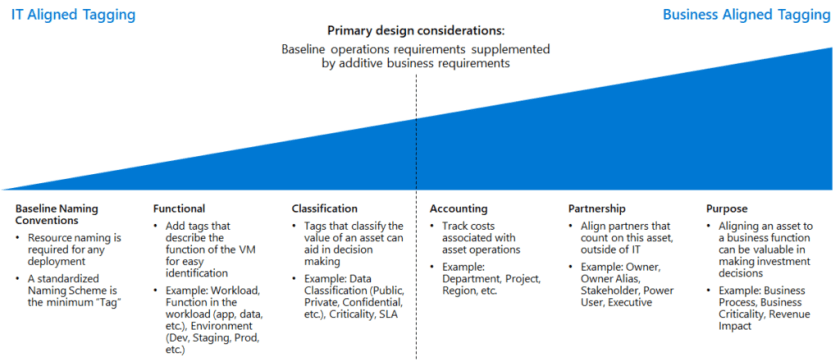 IT Aligned Tagging

Business Aligned Tagging

Primary design considerations:

Baseline operations requirements supplemented by additive business requirements

Baseline Naming Conventions
• Resource naming is required for any deployment
• A standardized Naming Scheme is the minimum "Tag"

Functional
• Add tags that describe the function of the VM for easy identification
• Example: Workload, Function in the workload (app, data, etc.), Environment (Dev, Staging, Prod, etc.)

Classification
• Tags that classify the value of an asset can aid in decision making
• Example: Data Classification (Public, Private, Confidential, etc.), Criticality, SLA

Accounting
• Track costs associated with asset operations
• Example: Department, Project, Region, etc.

Partnership
• Align partners that count on this asset, outside of IT
• Example: Owner, Owner Alias, Stakeholder, Power User, Executive

Purpose
• Aligning an asset to a business function can be valuable in making investment decisions
• Example: Business Process, Business Criticality, Revenue Impact